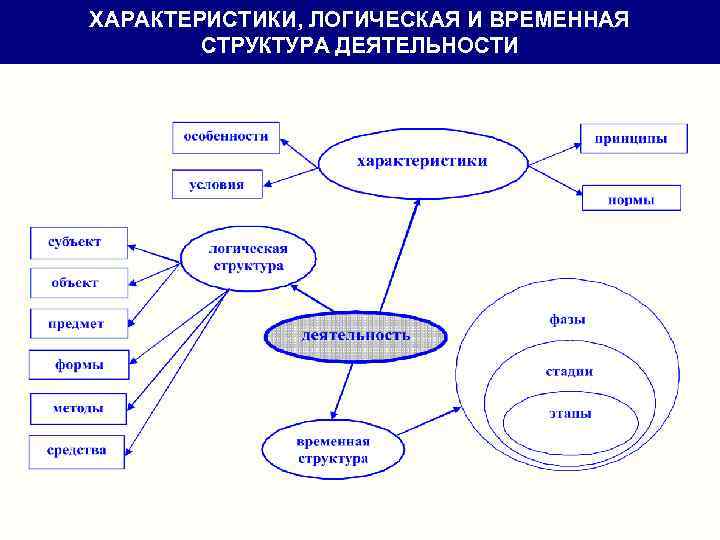 ХАРАКТЕРИСТИКИ, ЛОГИЧЕСКАЯ И ВРЕМЕННАЯ СТРУКТУРА ДЕЯТЕЛЬНОСТИ

особенности

условия

характеристики

принципы

нормы

субъект

объект

предмет

формы

методы

средства

логическая структура

деятельность

временная структура

фазы

стадии

этапы